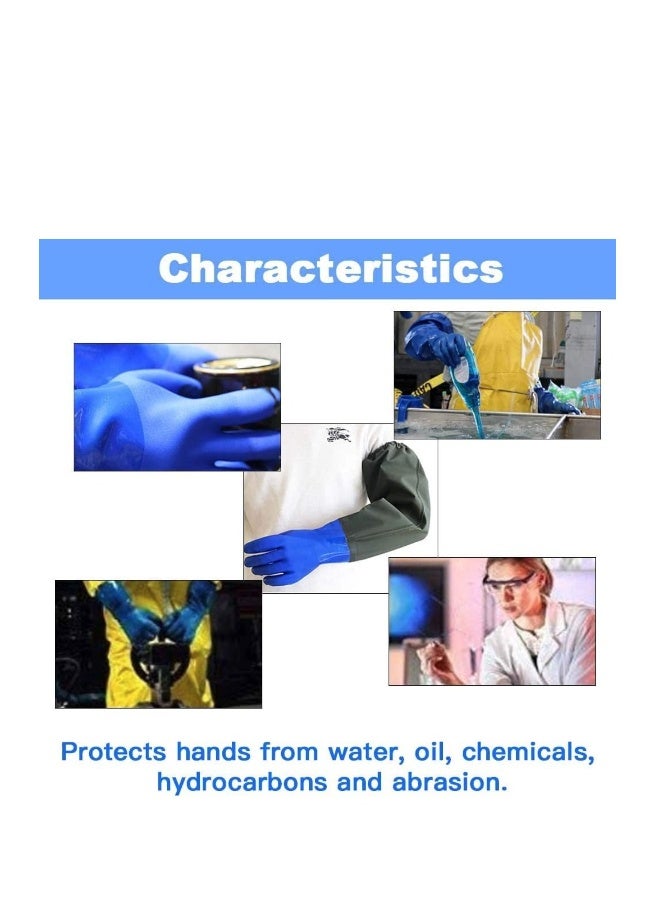 Characteristics

Protects hands from water, oil, chemicals, hydrocarbons and abrasion.